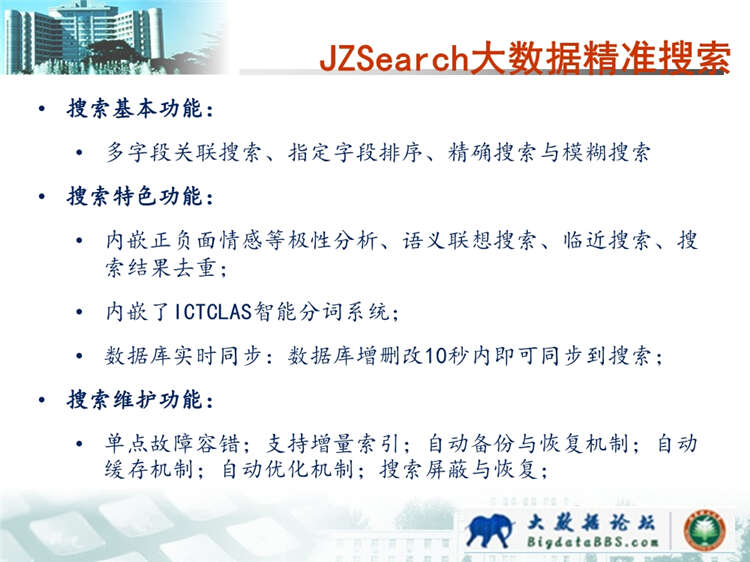 JZSearch大数据精准搜索

• 搜索基本功能：
  • 多字段关联搜索、指定字段排序、精确搜索与模糊搜索
• 搜索特色功能：
  • 内嵌正负面情感等极性分析、语义联想搜索、临近搜索、搜索结果去重；
  • 内嵌了ICTCLAS智能分词系统；
  • 数据库实时同步：数据库增删改10秒内即可同步到搜索；
• 搜索维护功能：
  • 单点故障容错；支持增量索引；自动备份与恢复机制；自动缓存机制；自动优化机制；搜索屏蔽与恢复；

大数据论坛
BigdataBBS.com